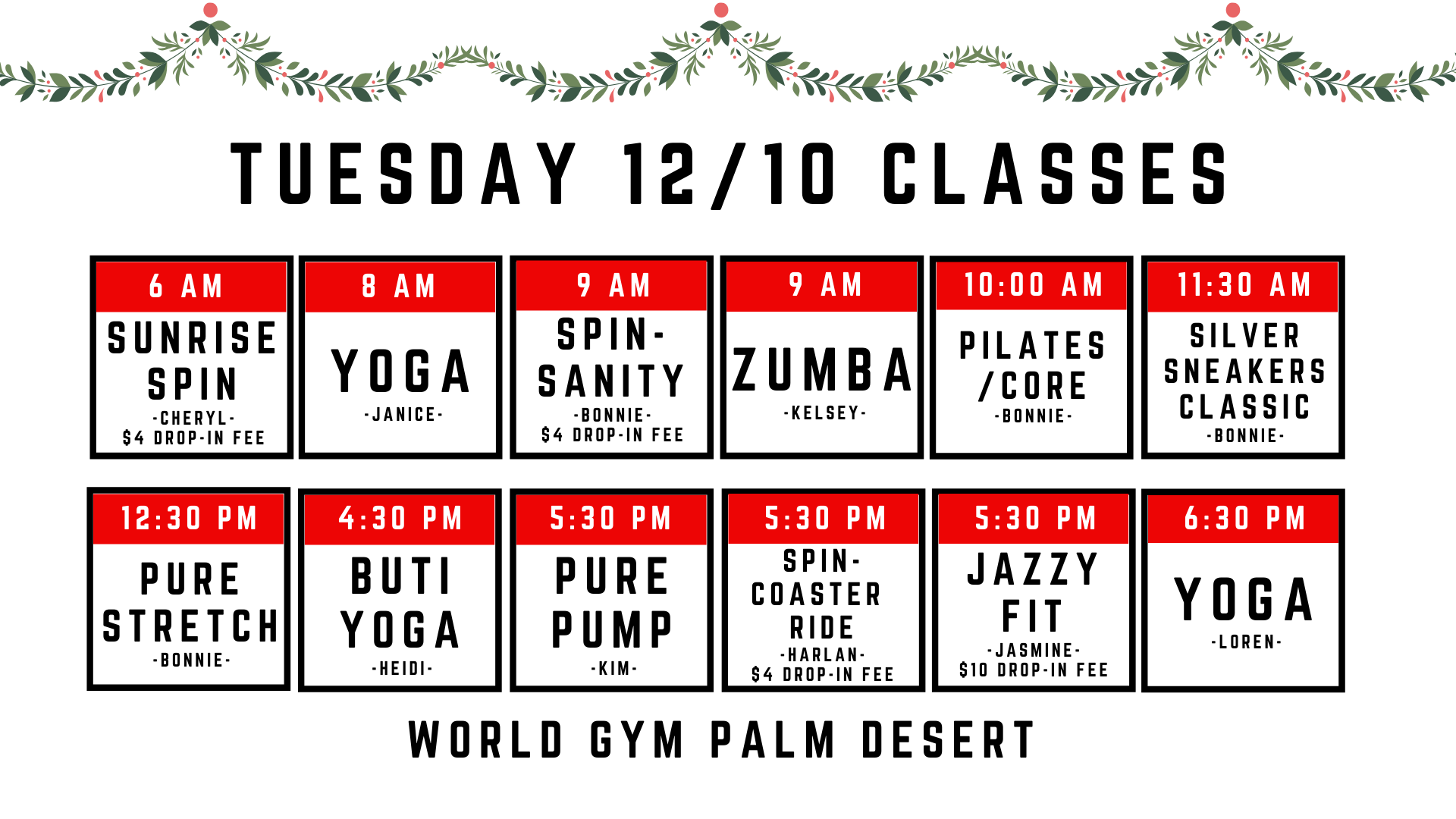 TUESDAY 12/10 CLASSES

6 AM
SUNRISE SPIN
-CHERYL-
$4 DROP-IN FEE

8 AM
YOGA
-JANICE-

9 AM
SPIN-SANITY
-BONNIE-
$4 DROP-IN FEE

9 AM
ZUMBA
-KELSEY-

10:00 AM
PILATES /CORE
-BONNIE-

11:30 AM
SILVER SNEAKERS CLASSIC
-BONNIE-

12:30 PM
PURE STRETCH
-BONNIE-

4:30 PM
BUTI YOGA
-HEIDI-

5:30 PM
PURE PUMP
-KIM-

5:30 PM
SPIN-COASTER RIDE
-HARLAN-
$4 DROP-IN FEE

5:30 PM
JAZZY FIT
-JASMINE-
$10 DROP-IN FEE

6:30 PM
YOGA
-LOREN-

WORLD GYM PALM DESERT